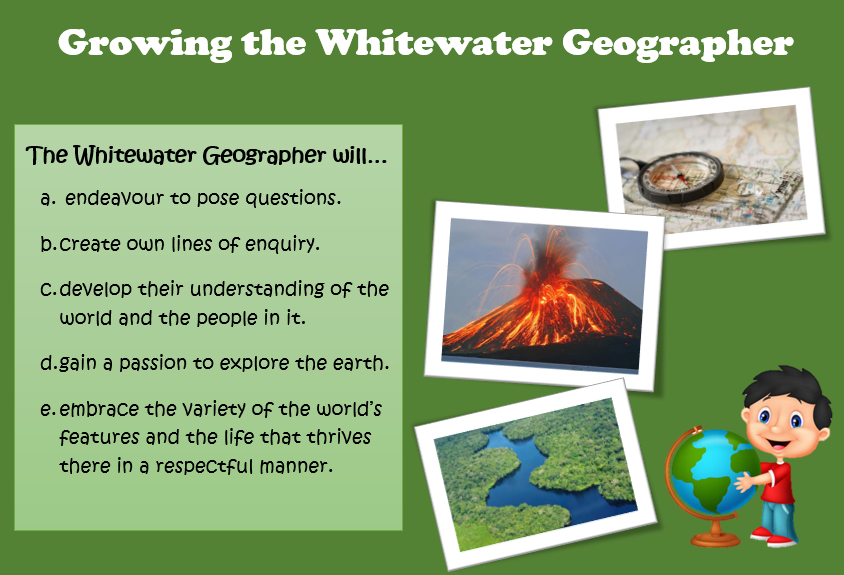 Growing the Whitewater Geographer

The Whitewater Geographer will…

a. endeavour to pose questions.

b. create own lines of enquiry.

c. develop their understanding of the world and the people in it.

d. gain a passion to explore the earth.

e. embrace the variety of the world's features and the life that thrives there in a respectful manner.